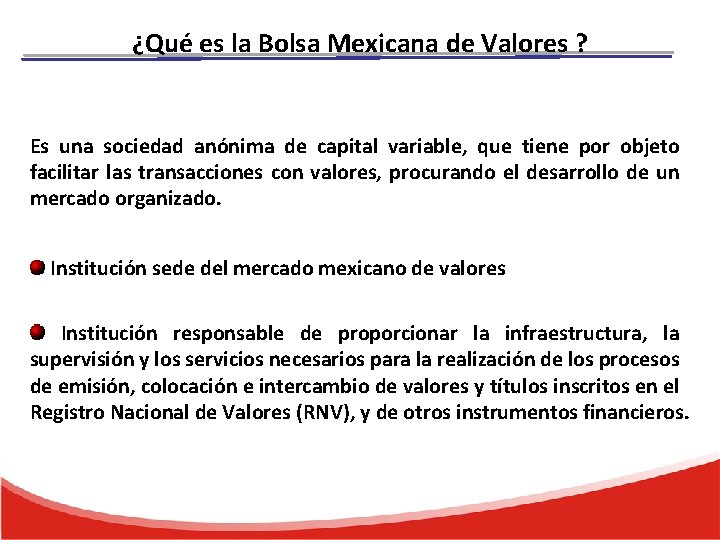 ¿Qué es la Bolsa Mexicana de Valores ?

Es una sociedad anónima de capital variable, que tiene por objeto facilitar las transacciones con valores, procurando el desarrollo de un mercado organizado.

Institución sede del mercado mexicano de valores

Institución responsable de proporcionar la infraestructura, la supervisión y los servicios necesarios para la realización de los procesos de emisión, colocación e intercambio de valores y títulos inscritos en el Registro Nacional de Valores (RNV), y de otros instrumentos financieros.